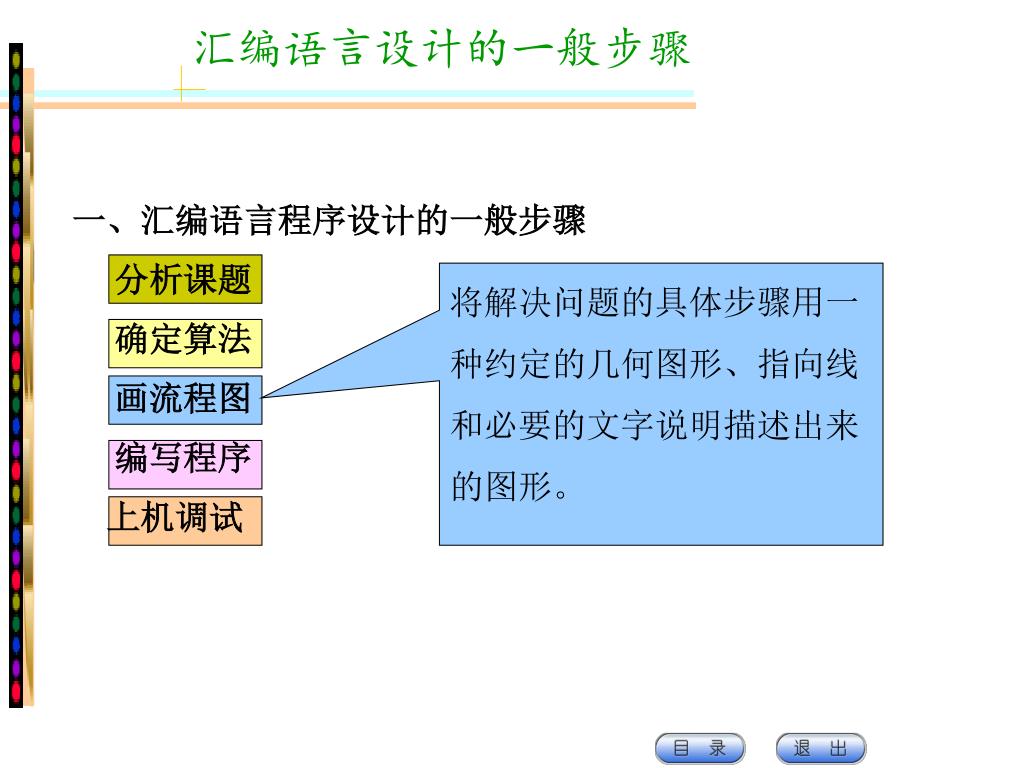 汇编语言设计的一般步骤

一、汇编语言程序设计的一般步骤

分析课题

确定算法

画流程图

编写程序

上机调试

将解决问题的具体步骤用一种约定的几何图形、指向线和必要的文字说明描述出来的图形。

目 录

退 出